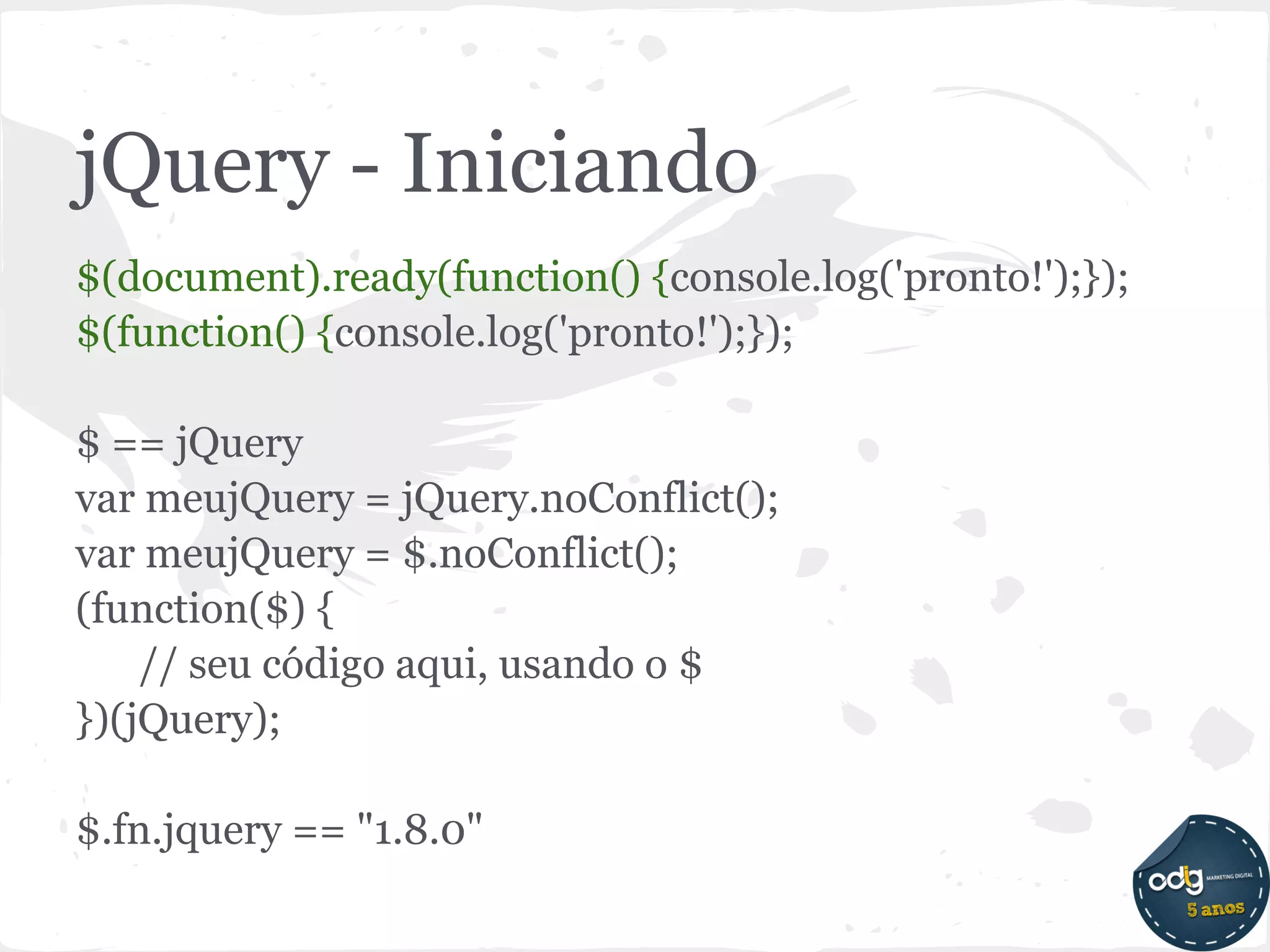 jQuery - Iniciando

$(document).ready(function() {console.log('pronto!');});
$(function() {console.log('pronto!');});

$ == jQuery
var meujQuery = jQuery.noConflict();
var meujQuery = $.noConflict();
(function($) {
// seu código aqui, usando o $
})(jQuery);

$.fn.jquery == "1.8.0"

odig MARKETING DIGITAL
5 anos